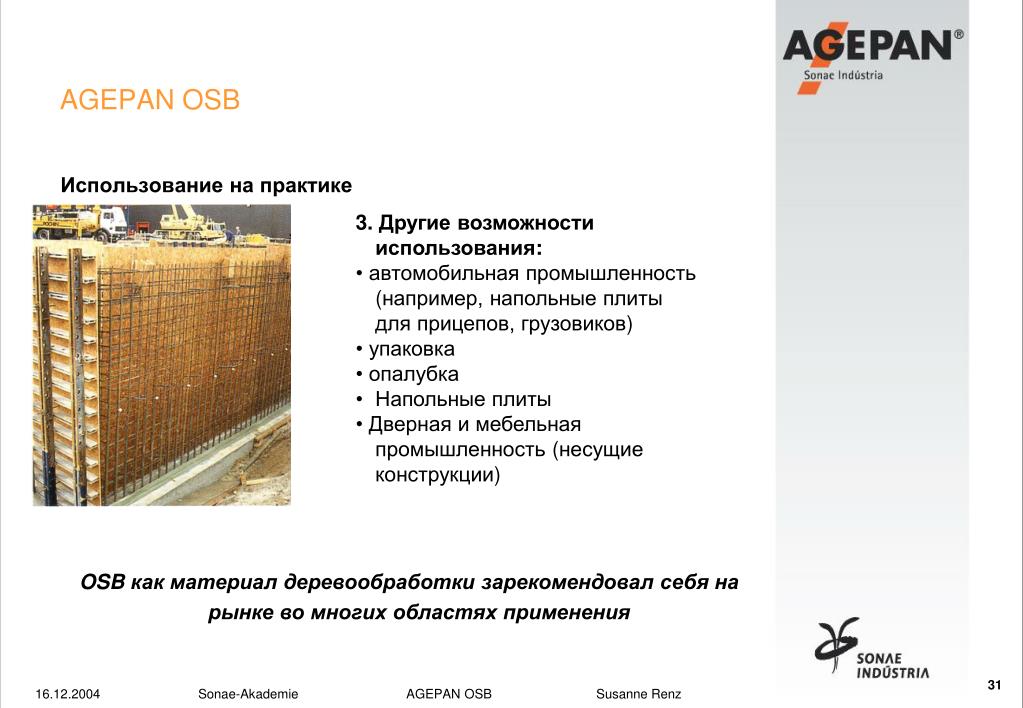 AGEPAN®
Sonae Indústria

AGEPAN OSB

Использование на практике

3. Другие возможности использования:
• автомобильная промышленность (например, напольные плиты для прицепов, грузовиков)
• упаковка
• опалубка
• Напольные плиты
• Дверная и мебельная промышленность (несущие конструкции)

OSB как материал деревообработки зарекомендовал себя на рынке во многих областях применения

SONAE INDÚSTRIA

16.12.2004 Sonae-Akademie AGEPAN OSB Susanne Renz

31